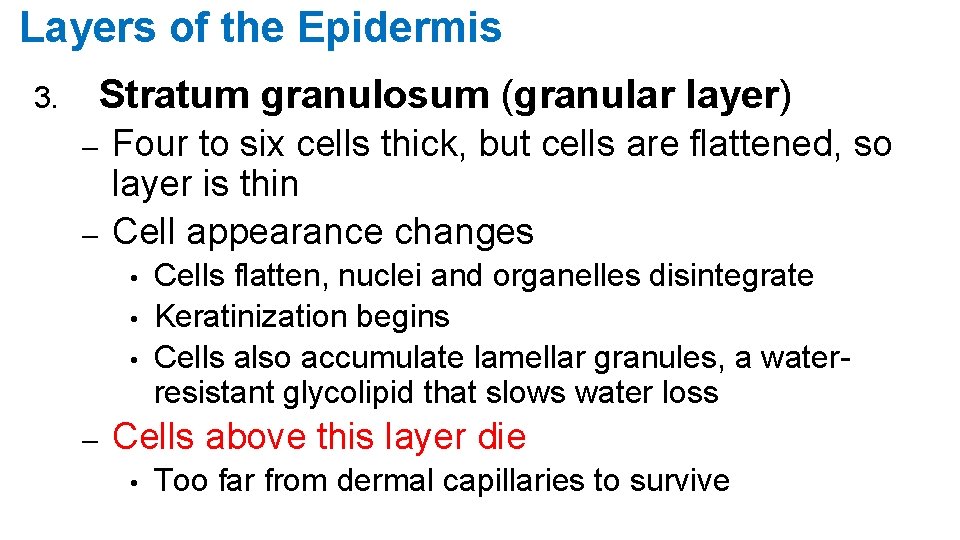 Layers of the Epidermis

3. Stratum granulosum (granular layer)

– Four to six cells thick, but cells are flattened, so layer is thin

– Cell appearance changes

• Cells flatten, nuclei and organelles disintegrate

• Keratinization begins

• Cells also accumulate lamellar granules, a water-resistant glycolipid that slows water loss

– Cells above this layer die

• Too far from dermal capillaries to survive